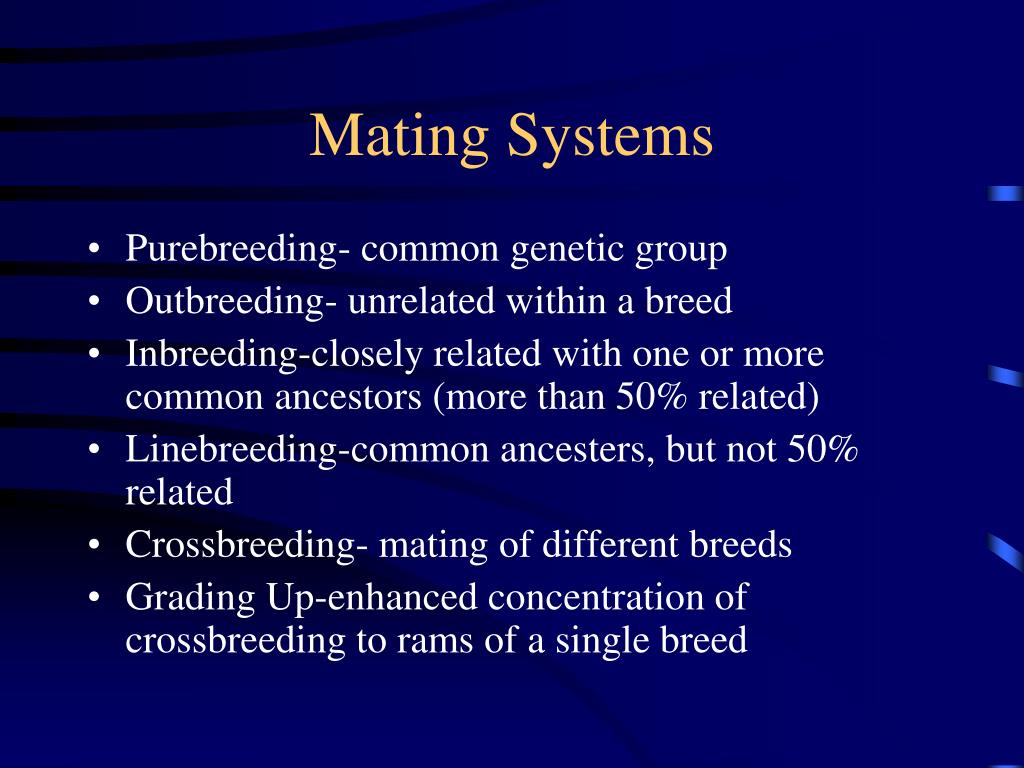 Mating Systems

• Purebreeding- common genetic group
• Outbreeding- unrelated within a breed
• Inbreeding-closely related with one or more common ancestors (more than 50% related)
• Linebreeding-common ancesters, but not 50% related
• Crossbreeding- mating of different breeds
• Grading Up-enhanced concentration of crossbreeding to rams of a single breed